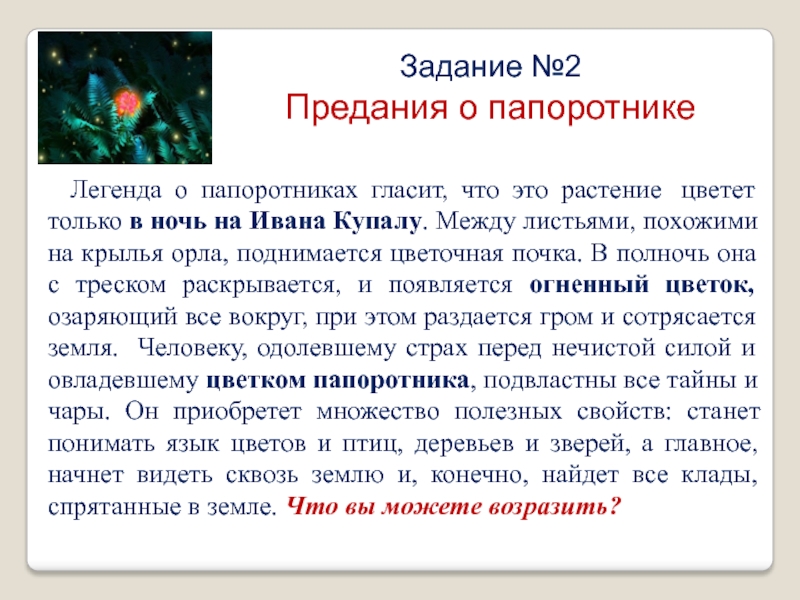 Задание №2
Предания о папоротнике

Легенда о папоротниках гласит, что это растение цветет только в ночь на Ивана Купалу. Между листьями, похожими на крылья орла, поднимается цветочная почка. В полночь она с треском раскрывается, и появляется огненный цветок, озаряющий все вокруг, при этом раздается гром и сотрясается земля. Человеку, одолевшему страх перед нечистой силой и овладевшему цветком папоротника, подвластны все тайны и чары. Он приобретет множество полезных свойств: станет понимать язык цветов и птиц, деревьев и зверей, а главное, начнет видеть сквозь землю и, конечно, найдет все клады, спрятанные в земле. Что вы можете возразить?